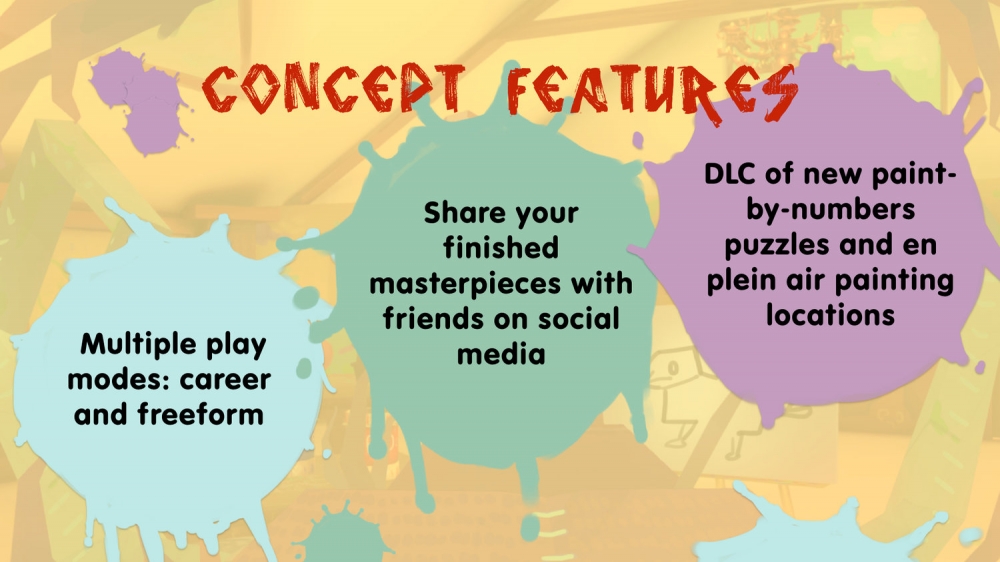 CONCEPT FEATURES

Multiple play modes: career and freeform

Share your finished masterpieces with friends on social media

DLC of new paint-by-numbers puzzles and en plein air painting locations